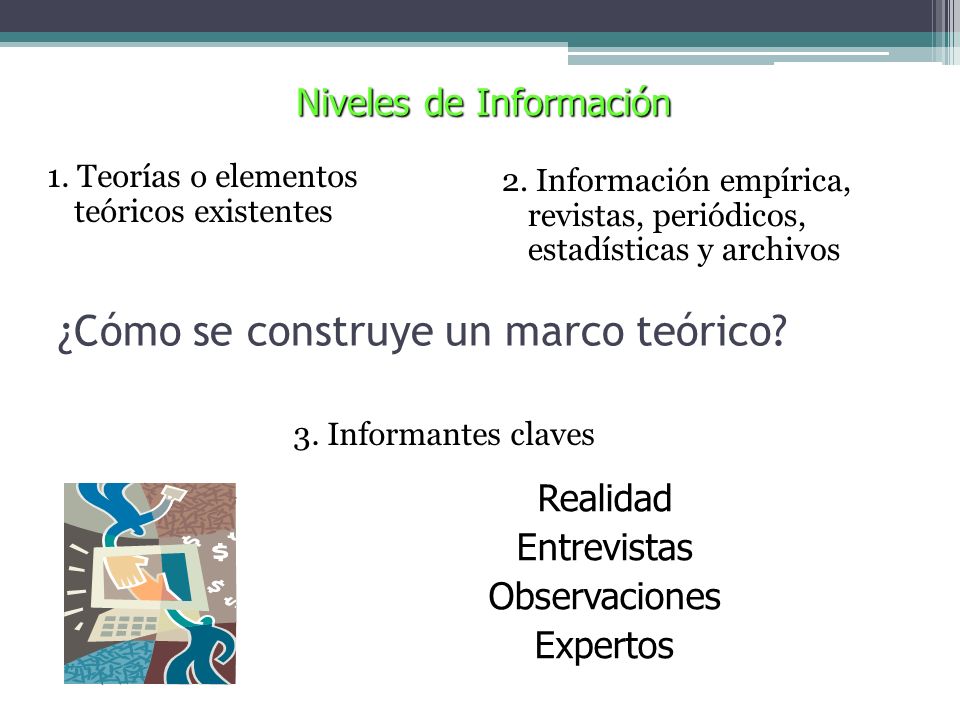 Niveles de Información

1. Teorías o elementos teóricos existentes

2. Información empírica, revistas, periódicos, estadísticas y archivos

¿Cómo se construye un marco teórico?

3. Informantes claves

Realidad
Entrevistas
Observaciones
Expertos